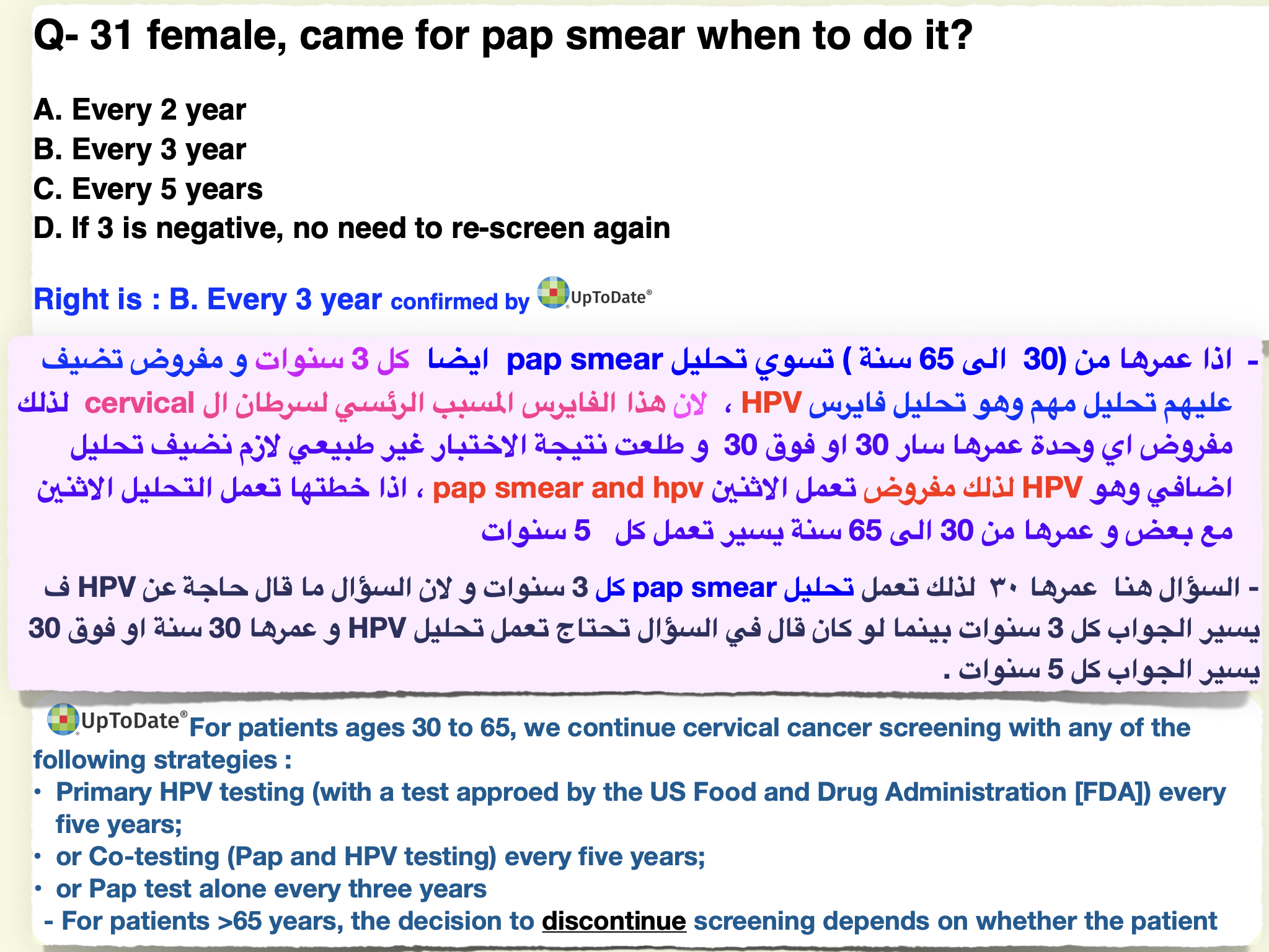 Q- 31 female, came for pap smear when to do it?

A. Every 2 year
B. Every 3 year
C. Every 5 years
D. If 3 is negative, no need to re-screen again

Right is : B. Every 3 year confirmed by UpToDate®

- اذا عمرها من (30 الى 65 سنة ) تسوي تحليل pap smear ايضا كل 3 سنوات و مفروض تضيف عليهم تحليل مهم وهو تحليل فايرس HPV ، لان هذا الفايرس المسبب الرئسي لسرطان ال cervical لذلك مفروض اي وحدة عمرها سار 30 او فوق 30 و طلعت نتيجة الاختبار غير طبيعي لازم نضيف تحليل اضافي وهو HPV لذلك مفروض تعمل الاثنين pap smear and hpv ، اذا خطتها تعمل التحليل الاثنين مع بعض و عمرها من 30 الى 65 سنة يسير تعمل كل 5 سنوات

- السؤال هنا عمرها ٣٠ لذلك تعمل تحليل pap smear كل 3 سنوات و لان السؤال ما قال حاجة عن HPV ف يسير الجواب كل 3 سنوات بينما لو كان قال في السؤال تحتاج تعمل تحليل HPV و عمرها 30 سنة او فوق 30 يسير الجواب كل 5 سنوات .

UpToDate® For patients ages 30 to 65, we continue cervical cancer screening with any of the following strategies :
• Primary HPV testing (with a test approed by the US Food and Drug Administration [FDA]) every five years;
• or Co-testing (Pap and HPV testing) every five years;
• or Pap test alone every three years
- For patients >65 years, the decision to discontinue screening depends on whether the patient